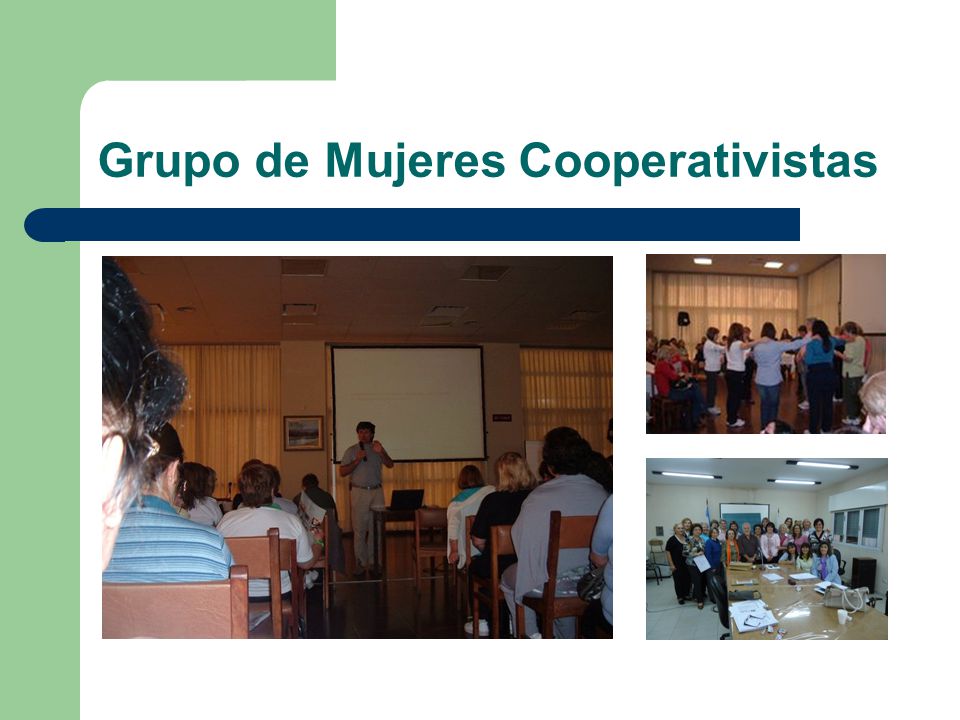 Grupo de Mujeres Cooperativistas